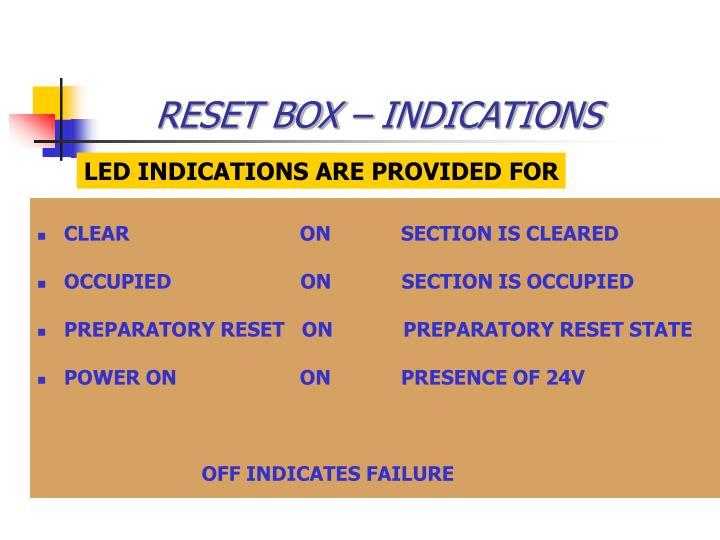 RESET BOX – INDICATIONS

LED INDICATIONS ARE PROVIDED FOR

- CLEAR ON SECTION IS CLEARED
- OCCUPIED ON SECTION IS OCCUPIED
- PREPARATORY RESET ON PREPARATORY RESET STATE
- POWER ON ON PRESENCE OF 24V

OFF INDICATES FAILURE